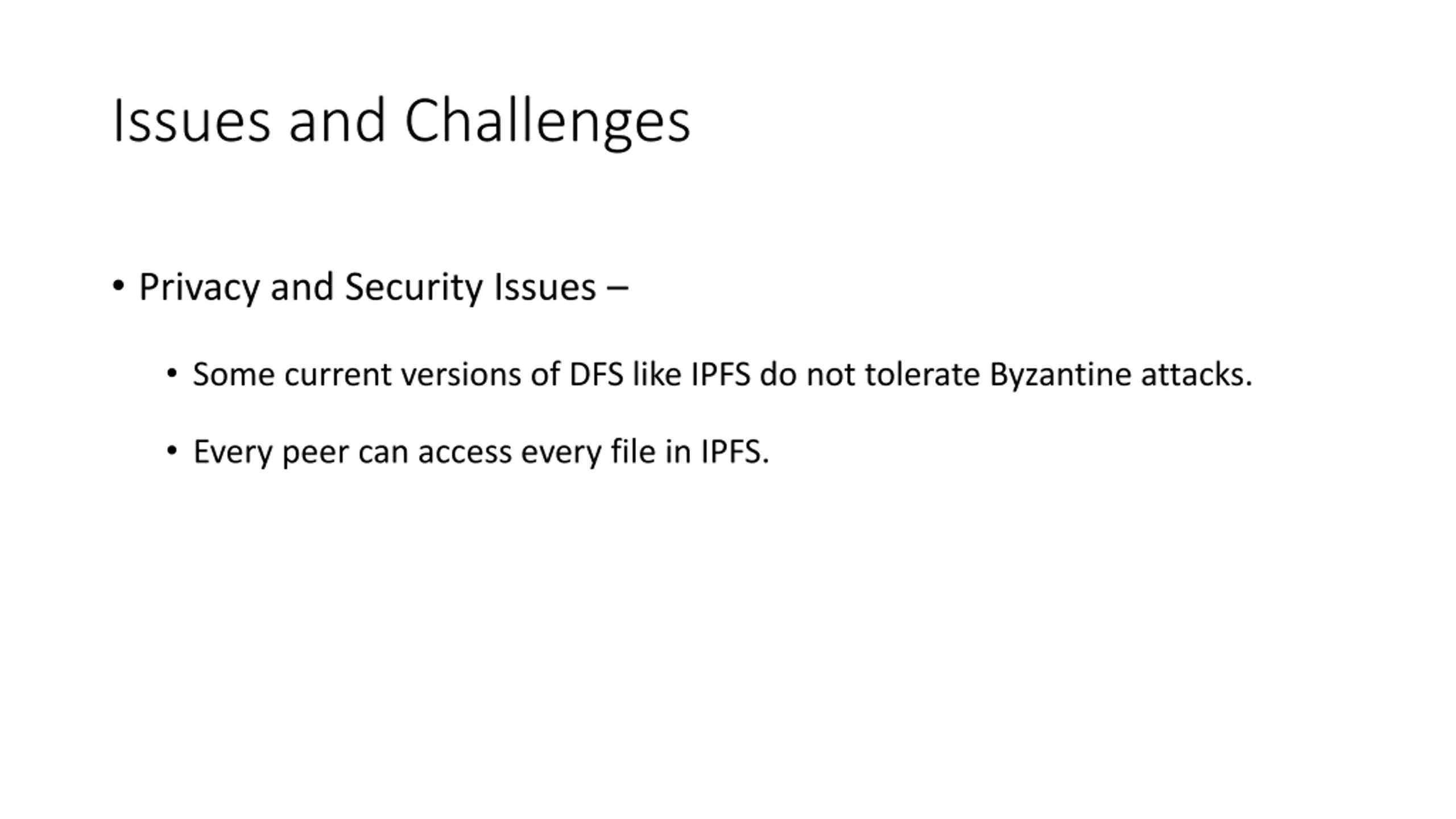 Issues and Challenges

• Privacy and Security Issues –

• Some current versions of DFS like IPFS do not tolerate Byzantine attacks.

• Every peer can access every file in IPFS.